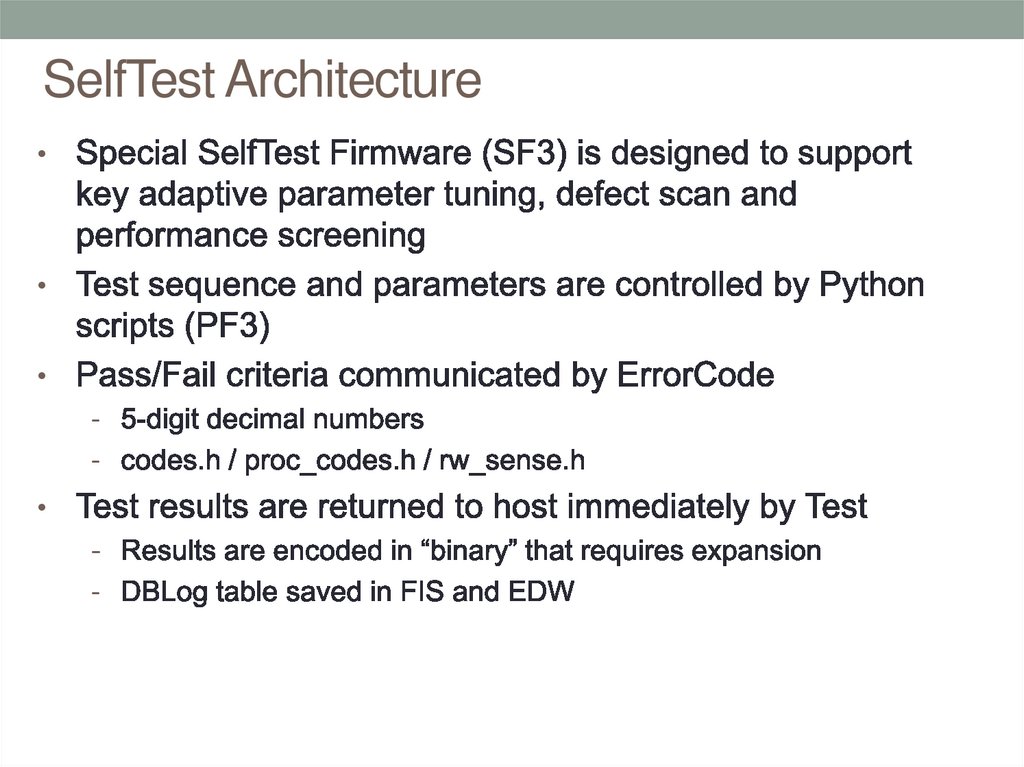 SelfTest Architecture

• Special SelfTest Firmware (SF3) is designed to support key adaptive parameter tuning, defect scan and performance screening
• Test sequence and parameters are controlled by Python scripts (PF3)
• Pass/Fail criteria communicated by ErrorCode
  - 5-digit decimal numbers
  - codes.h / proc_codes.h / rw_sense.h
• Test results are returned to host immediately by Test
  - Results are encoded in “binary” that requires expansion
  - DBLog table saved in FIS and EDW